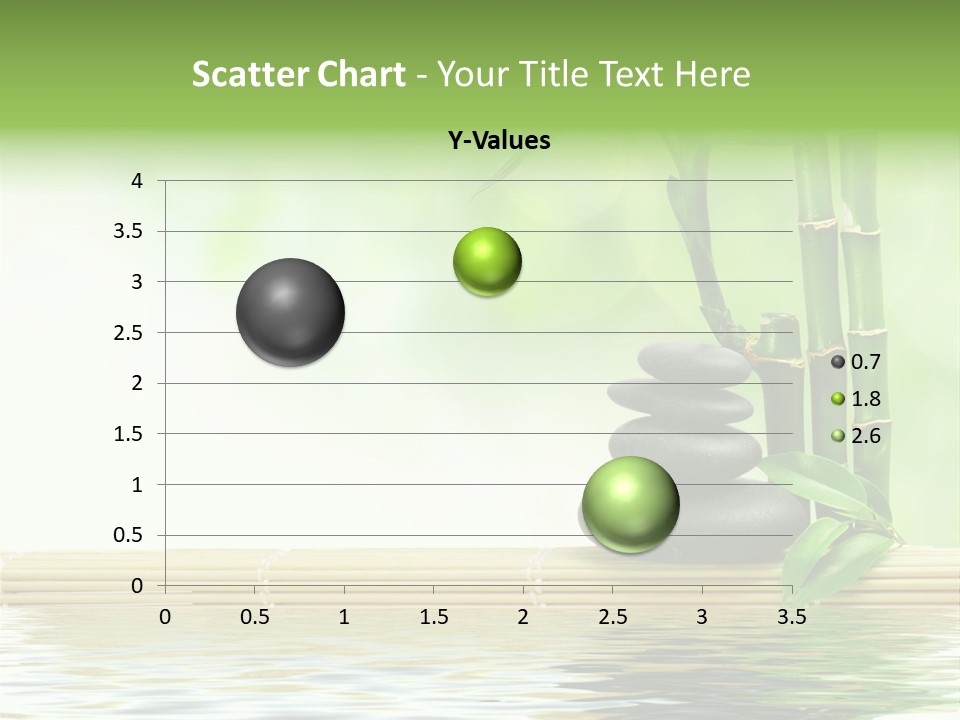 Scatter Chart - Your Title Text Here

Y-Values

4
3.5
3
2.5
2
1.5
1
0.5
0

0 0.5 1 1.5 2 2.5 3 3.5

0.7
1.8
2.6